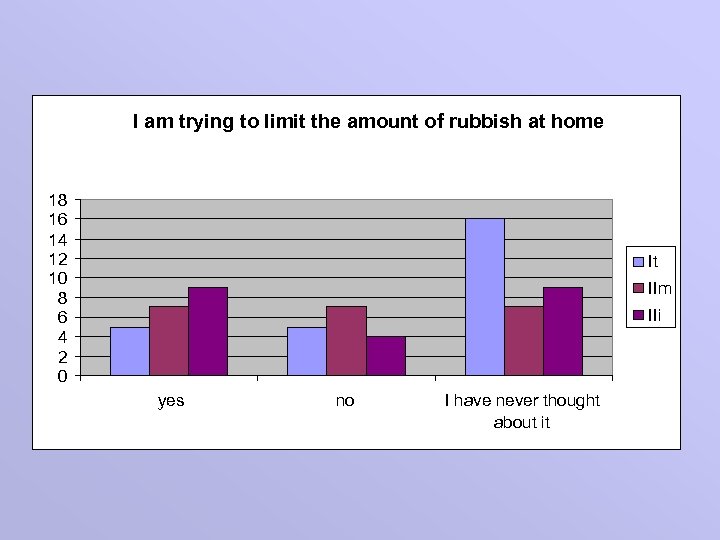 I am trying to limit the amount of rubbish at home

18
16
14
12
10
8
6
4
2
0

yes
no
I have never thought about it

It
IIm
IIi